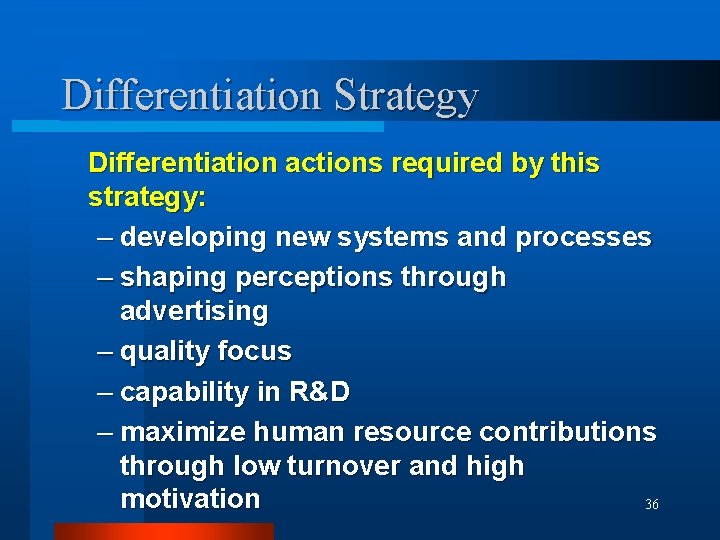 Differentiation Strategy

Differentiation actions required by this strategy:

– developing new systems and processes
– shaping perceptions through advertising
– quality focus
– capability in R&D
– maximize human resource contributions through low turnover and high motivation

36